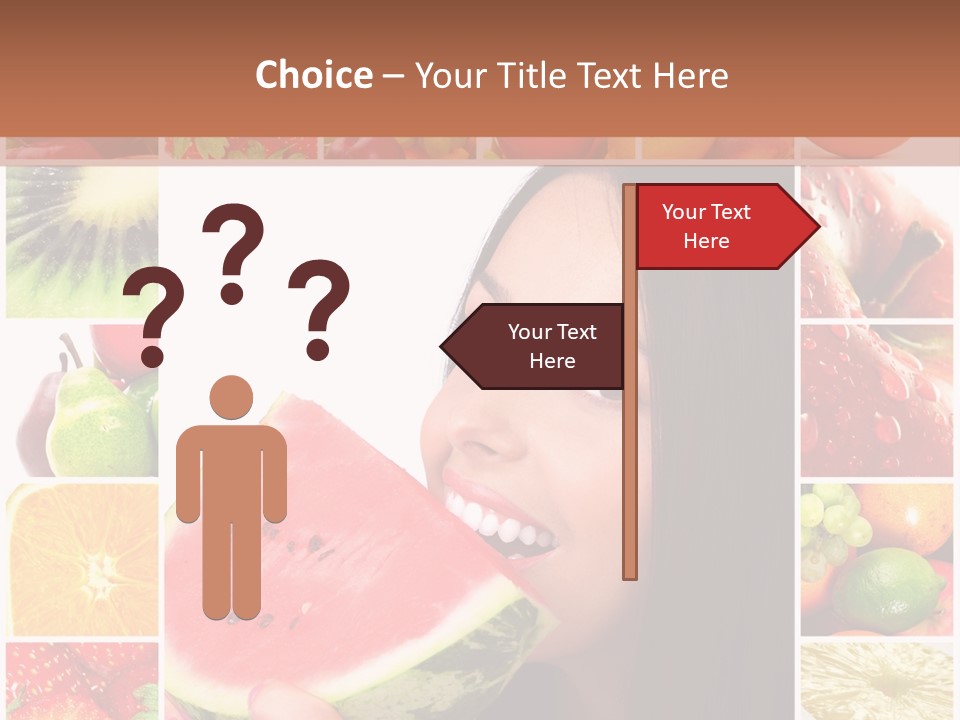 Choice – Your Title Text Here

? ? ?

Your Text Here

Your Text Here